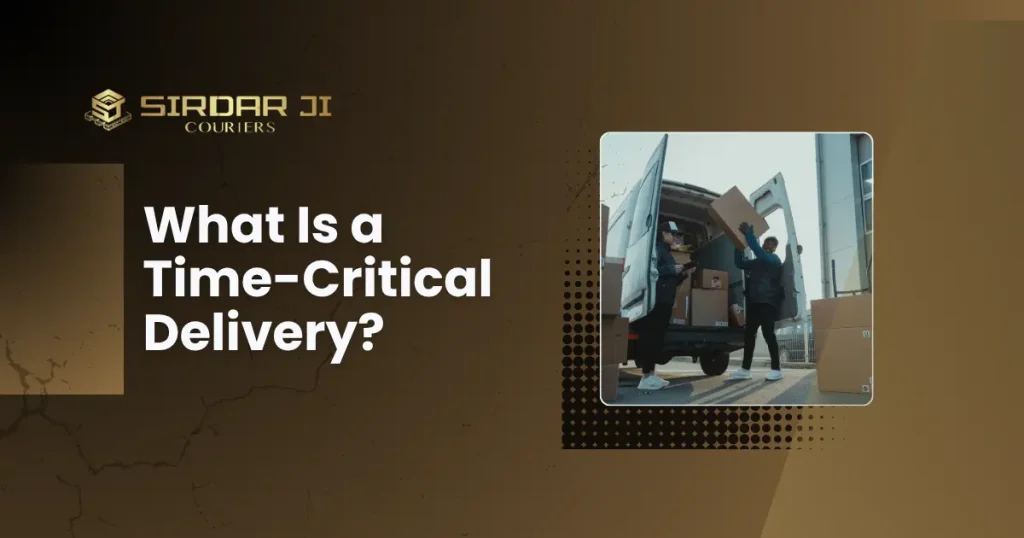 SIRDAR JI
COURIERS

What Is a Time-Critical Delivery?